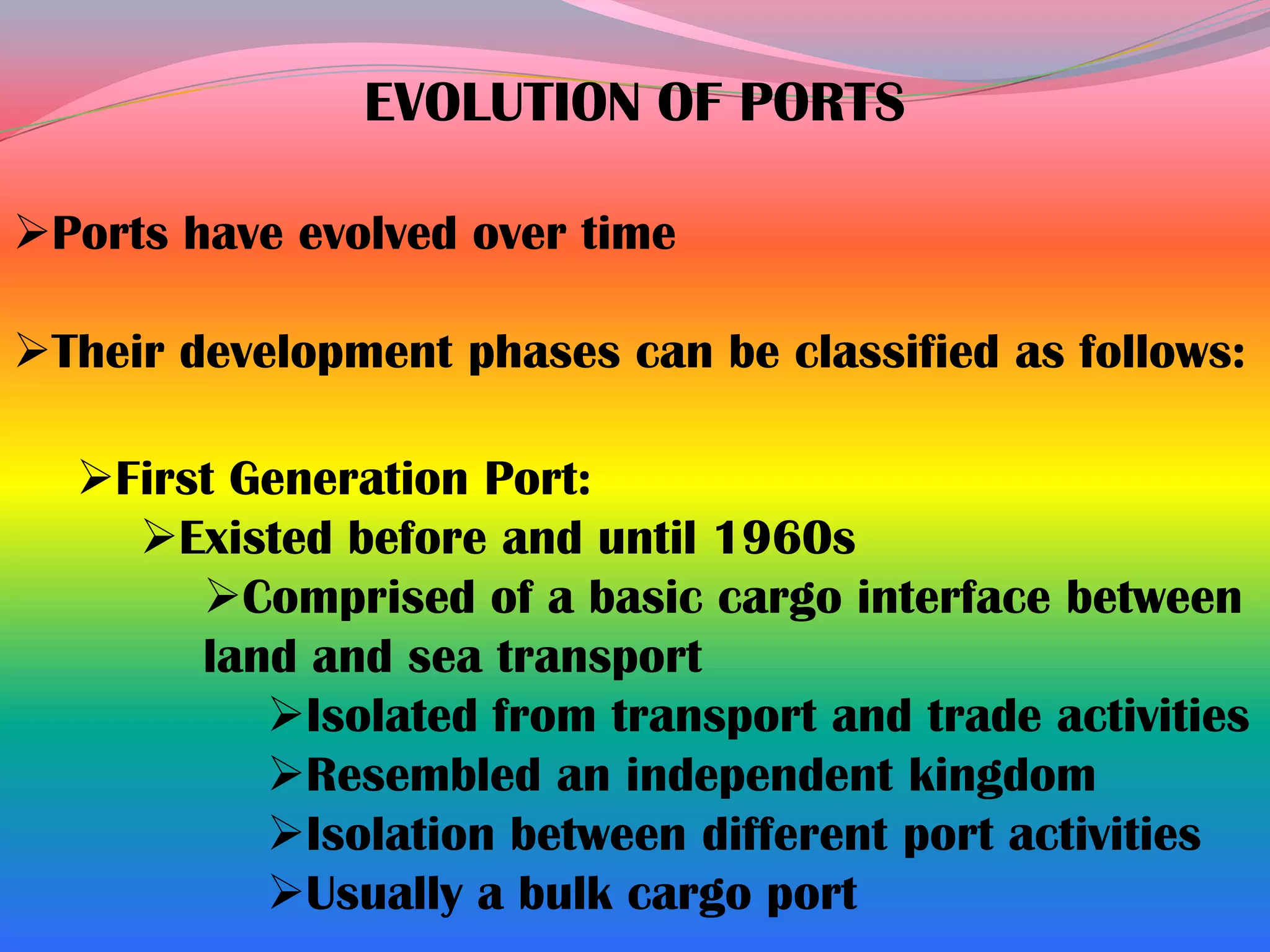 EVOLUTION OF PORTS

➢Ports have evolved over time

➢Their development phases can be classified as follows:

➢First Generation Port:
➢Existed before and until 1960s
➢Comprised of a basic cargo interface between land and sea transport
➢Isolated from transport and trade activities
➢Resembled an independent kingdom
➢Isolation between different port activities
➢Usually a bulk cargo port